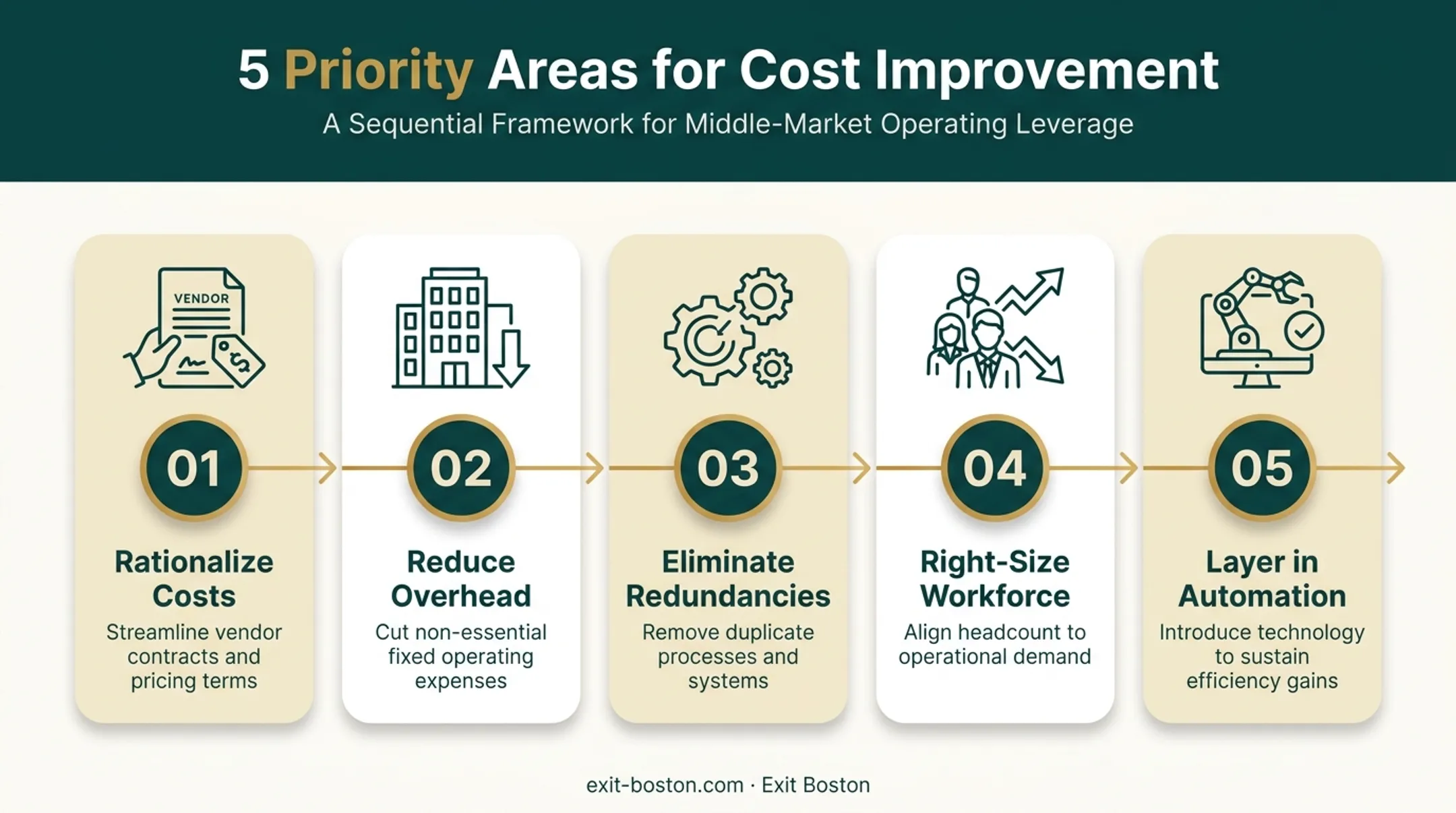 5 Priority Areas for Cost Improvement
A Sequential Framework for Middle-Market Operating Leverage

VENDOR

$

01

Rationalize Costs
Streamline vendor contracts and pricing terms

02

Reduce Overhead
Cut non-essential fixed operating expenses

03

Eliminate Redundancies
Remove duplicate processes and systems

04

Right-Size Workforce
Align headcount to operational demand

05

Layer in Automation
Introduce technology to sustain efficiency gains

exit-boston.com · Exit Boston